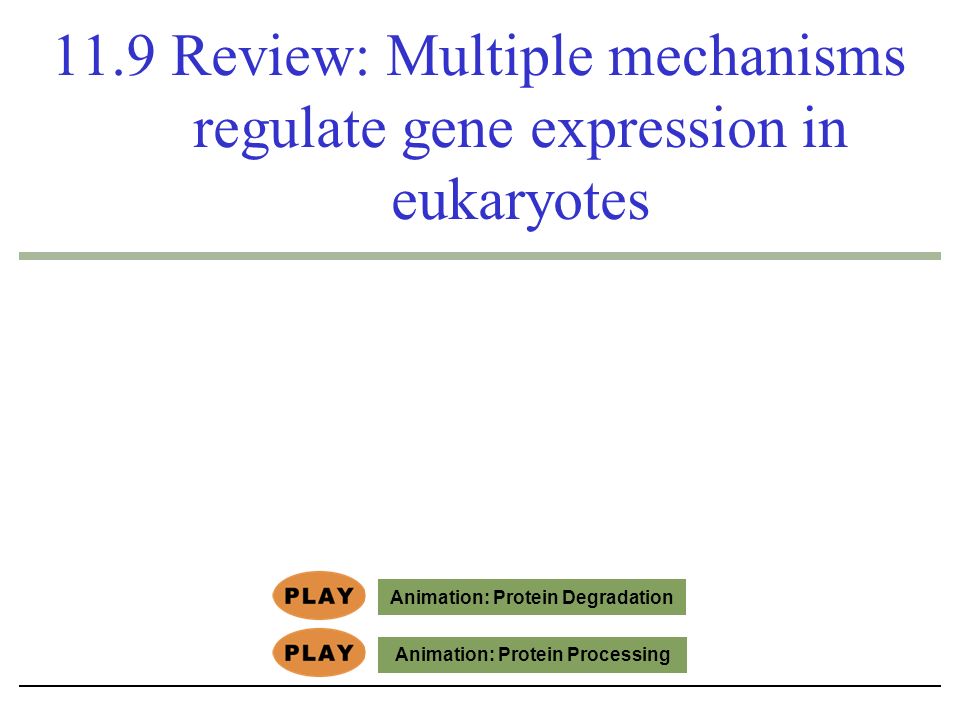 11.9 Review: Multiple mechanisms regulate gene expression in eukaryotes

PLAY Animation: Protein Degradation

PLAY Animation: Protein Processing